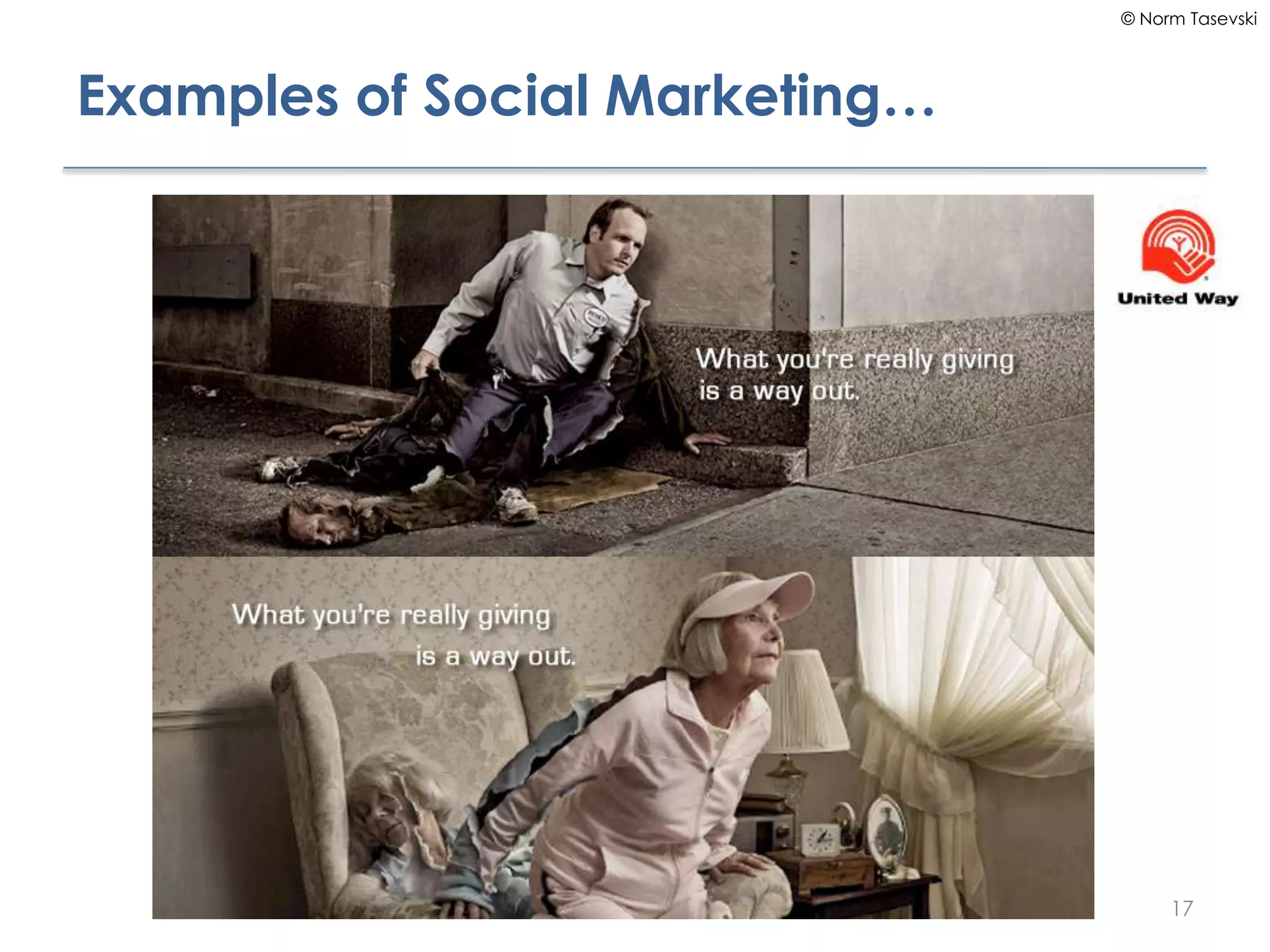 © Norm Tasevski

Examples of Social Marketing…

What you're really giving is a way out.

United Way

What you're really giving is a way out.

17